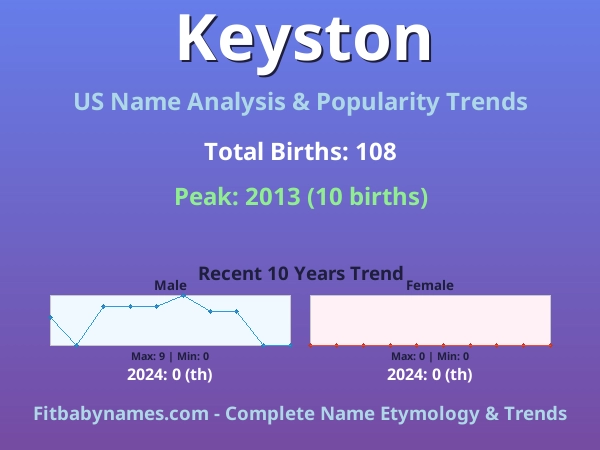 Keyston

US Name Analysis & Popularity Trends

Total Births: 108

Peak: 2013 (10 births)

Recent 10 Years Trend

Male

Max: 9 | Min: 0

2024: 0 (th)

Female

Max: 0 | Min: 0

2024: 0 (th)

Fitbabynames.com - Complete Name Etymology & Trends